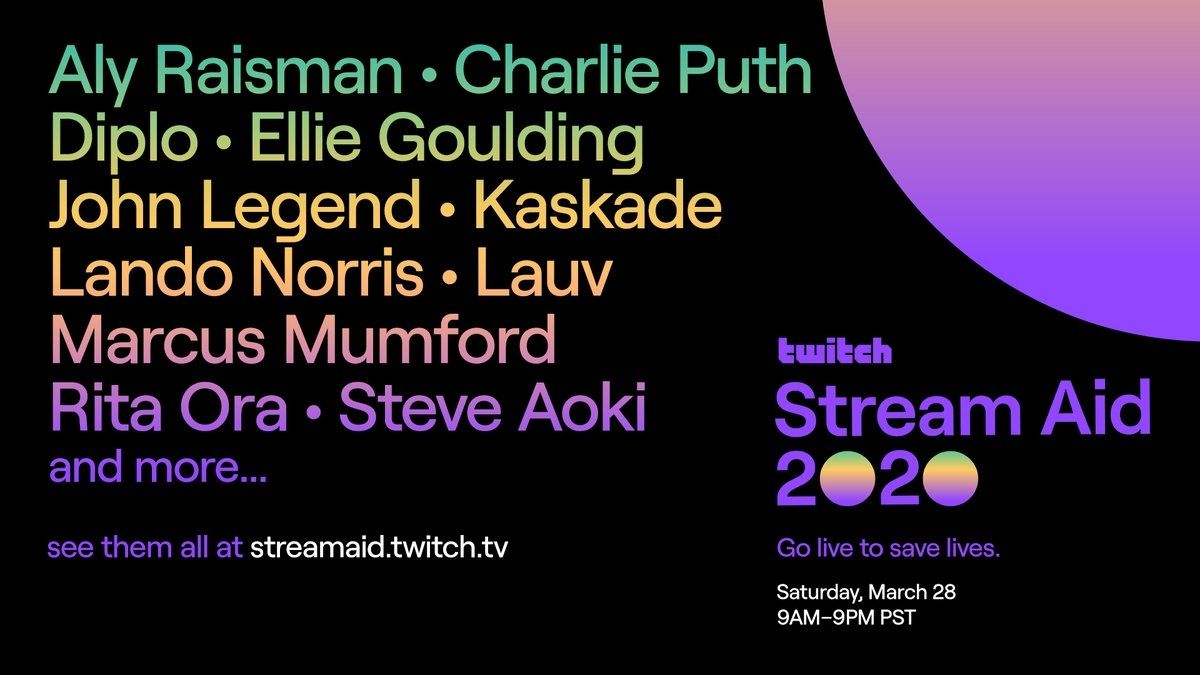 Aly Raisman • Charlie Puth
Diplo • Ellie Goulding
John Legend • Kaskade
Lando Norris • Lauv
Marcus Mumford
Rita Ora • Steve Aoki
and more...

see them all at streamaid.twitch.tv

twitch
Stream Aid
2020

Go live to save lives.

Saturday, March 28
9AM–9PM PST